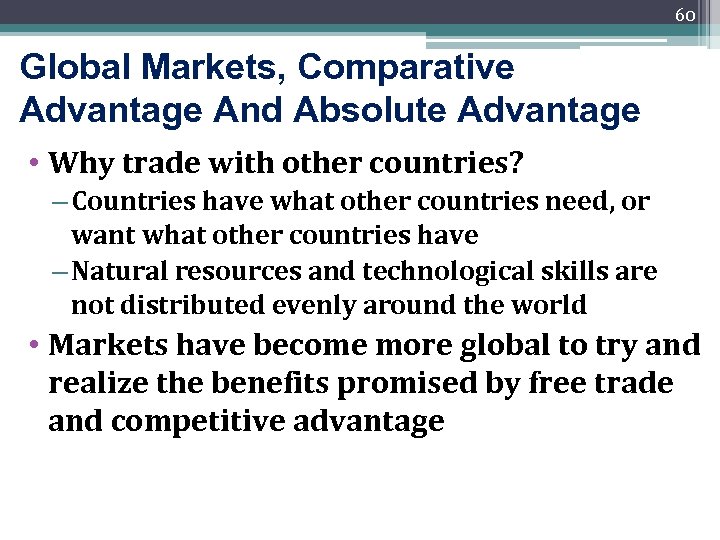 60

Global Markets, Comparative Advantage And Absolute Advantage

• Why trade with other countries?
– Countries have what other countries need, or want what other countries have
– Natural resources and technological skills are not distributed evenly around the world
• Markets have become more global to try and realize the benefits promised by free trade and competitive advantage